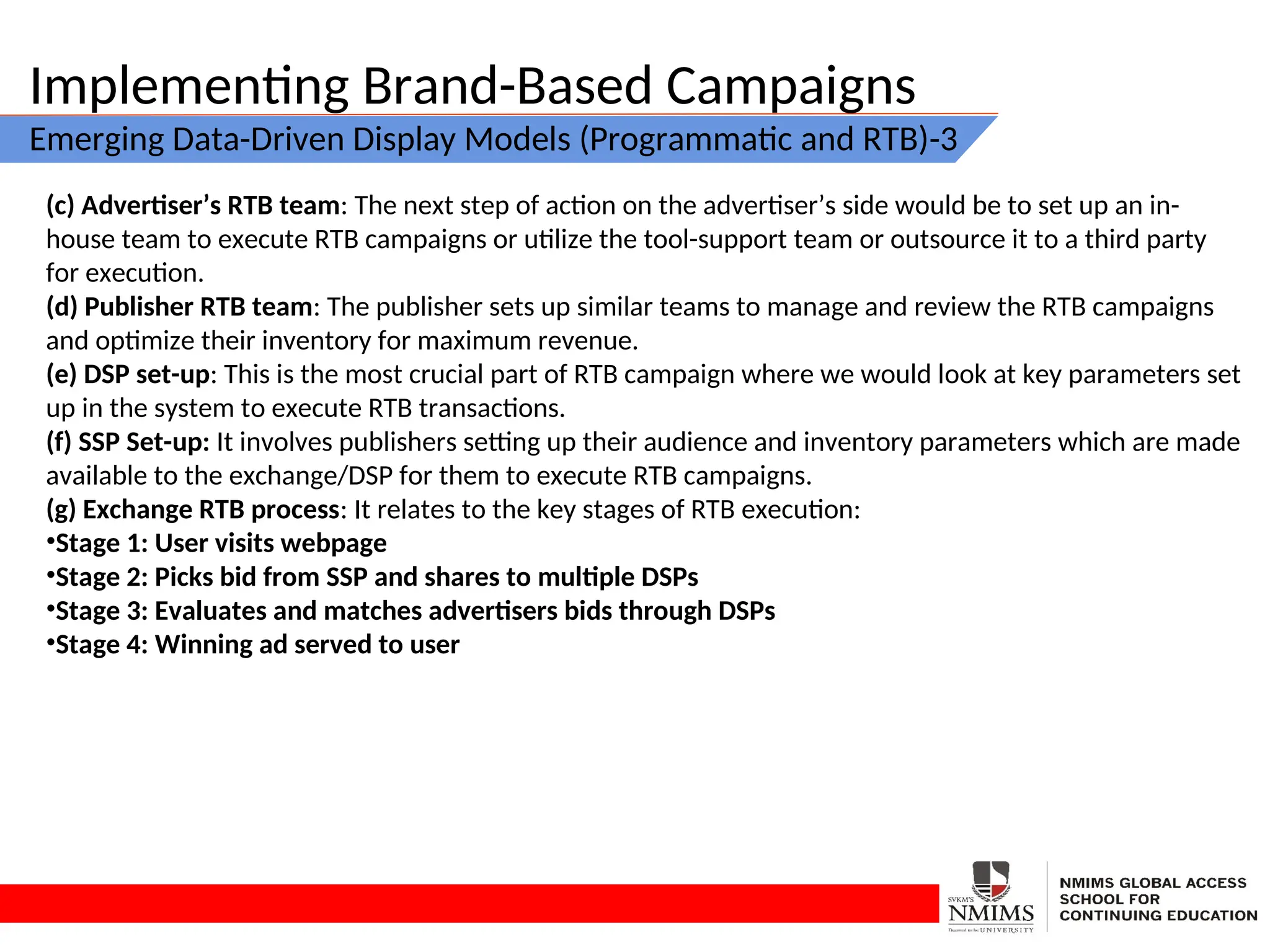 Implementing Brand-Based Campaigns

Emerging Data-Driven Display Models (Programmatic and RTB)-3

(c) Advertiser's RTB team: The next step of action on the advertiser's side would be to set up an in-house team to execute RTB campaigns or utilize the tool-support team or outsource it to a third party for execution.
(d) Publisher RTB team: The publisher sets up similar teams to manage and review the RTB campaigns and optimize their inventory for maximum revenue.
(e) DSP set-up: This is the most crucial part of RTB campaign where we would look at key parameters set up in the system to execute RTB transactions.
(f) SSP Set-up: It involves publishers setting up their audience and inventory parameters which are made available to the exchange/DSP for them to execute RTB campaigns.
(g) Exchange RTB process: It relates to the key stages of RTB execution:
•Stage 1: User visits webpage
•Stage 2: Picks bid from SSP and shares to multiple DSPs
•Stage 3: Evaluates and matches advertisers bids through DSPs
•Stage 4: Winning ad served to user

SVKM'S NMIMS Deemed to be UNIVERSITY

NMIMS GLOBAL ACCESS SCHOOL FOR CONTINUING EDUCATION